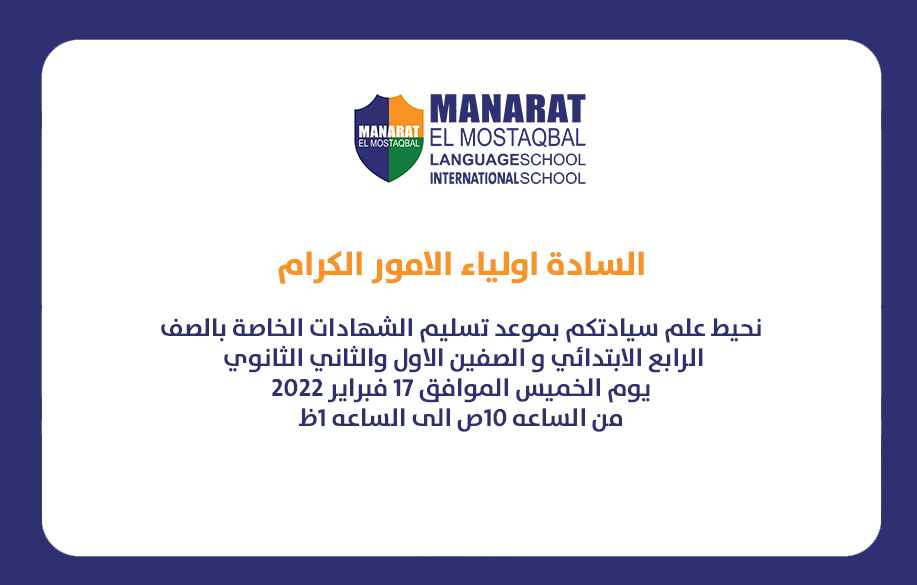 MANARAT
EL MOSTAQBAL

MANARAT
EL MOSTAQBAL
LANGUAGESCHOOL
INTERNATIONALSCHOOL

السادة اولياء الامور الكرام

نحيط علم سيادتكم بموعد تسليم الشهادات الخاصة بالصف الرابع الابتدائي و الصفين الاول والثاني الثانوي
يوم الخميس الموافق 17 فبراير 2022
من الساعه 10ص الى الساعه 1ظ